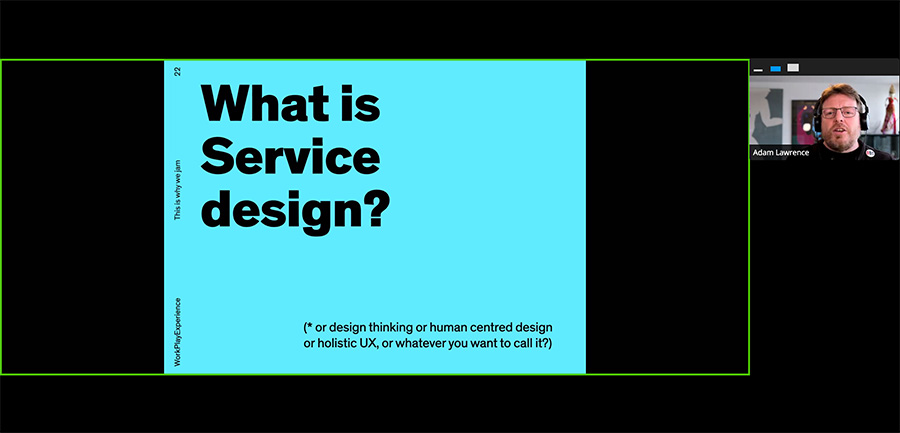 22

This is why we jam

WorkPlayExperience

What is Service design?

(* or design thinking or human centred design or holistic UX, or whatever you want to call it?)

Adam Lawrence